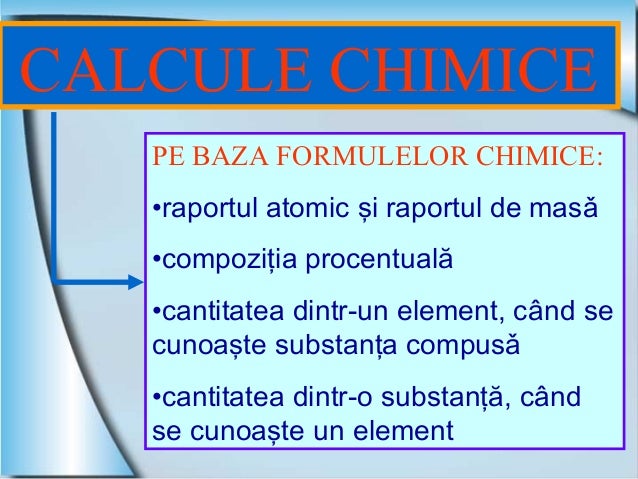 CALCULE CHIMICE

PE BAZA FORMULELOR CHIMICE:

•raportul atomic și raportul de masă

•compoziția procentuală

•cantitatea dintr-un element, când se cunoaște substanța compusă

•cantitatea dintr-o substanță, când se cunoaște un element